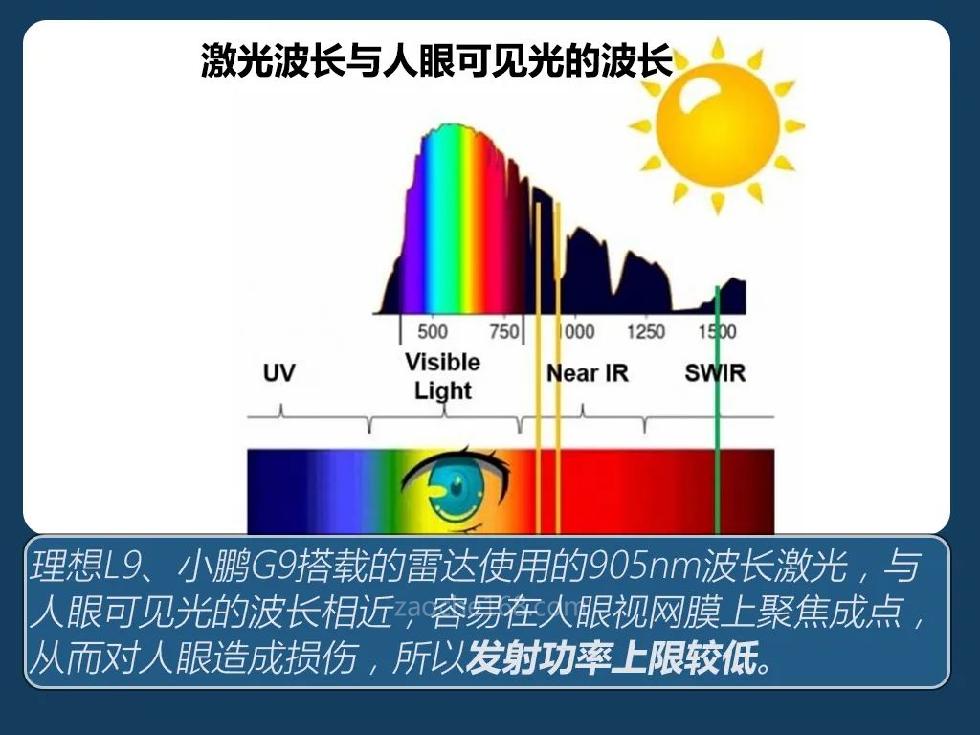 激光波长与人眼可见光的波长

500 750 1000 1250 1500

UV

Visible Light

Near IR

SWIR

理想L9、小鹏G9搭载的雷达使用的905nm波长激光，与人眼可见光的波长相近，容易在人眼视网膜上聚焦成点，从而对人眼造成损伤，所以发射功率上限较低。